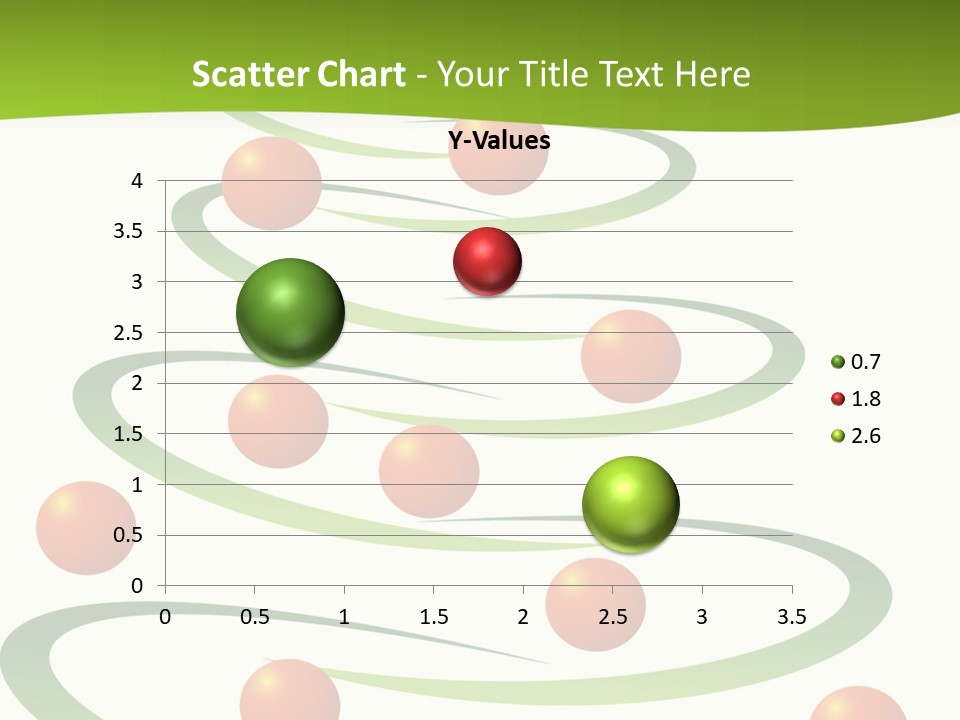 Scatter Chart - Your Title Text Here

Y-Values

4
3.5
3
2.5
2
1.5
1
0.5
0

0 0.5 1 1.5 2 2.5 3 3.5

0.7
1.8
2.6